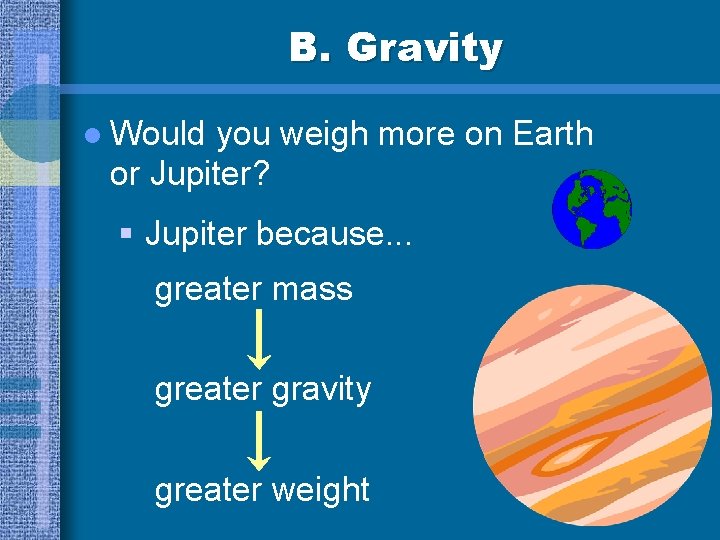 B. Gravity

Would you weigh more on Earth or Jupiter?

Jupiter because...

greater mass

greater gravity

greater weight